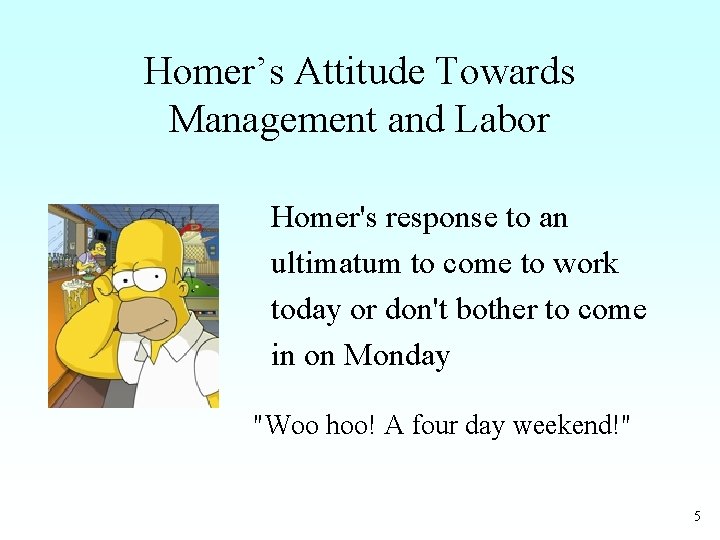 Homer’s Attitude Towards Management and Labor

Homer's response to an ultimatum to come to work today or don't bother to come in on Monday

"Woo hoo! A four day weekend!"

5